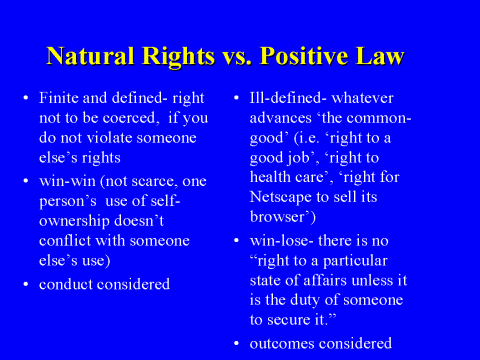 Natural Rights vs. Positive Law

• Finite and defined- right not to be coerced, if you do not violate someone else’s rights
• win-win (not scarce, one person’s use of self-ownership doesn’t conflict with someone else’s use)
• conduct considered

• Ill-defined- whatever advances ‘the common-good’ (i.e. ‘right to a good job’, ‘right to health care’, ‘right for Netscape to sell its browser’)
• win-lose- there is no “right to a particular state of affairs unless it is the duty of someone to secure it.”
• outcomes considered